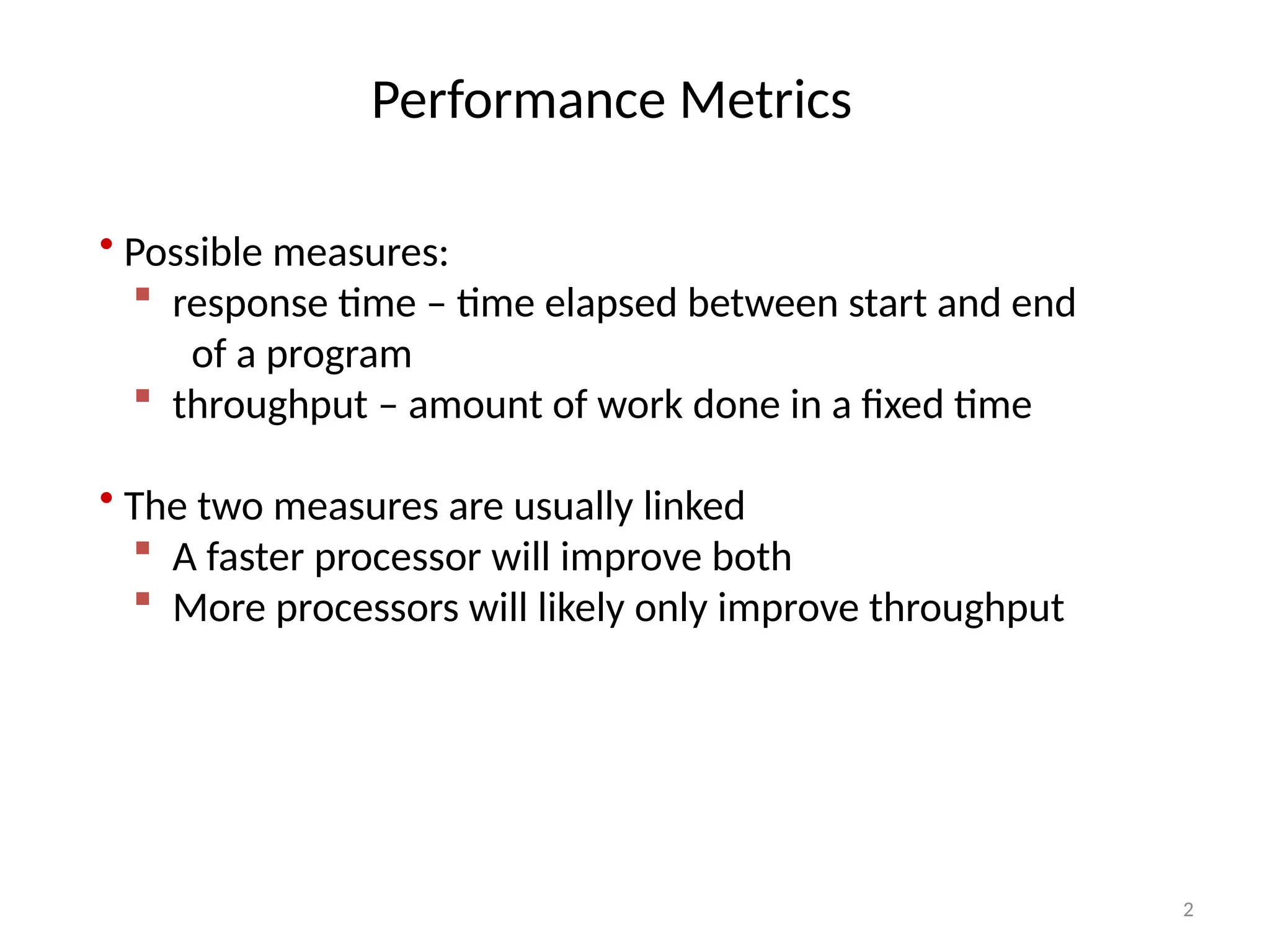 Performance Metrics

• Possible measures:
  ▪ response time – time elapsed between start and end of a program
  ▪ throughput – amount of work done in a fixed time

• The two measures are usually linked
  ▪ A faster processor will improve both
  ▪ More processors will likely only improve throughput

2